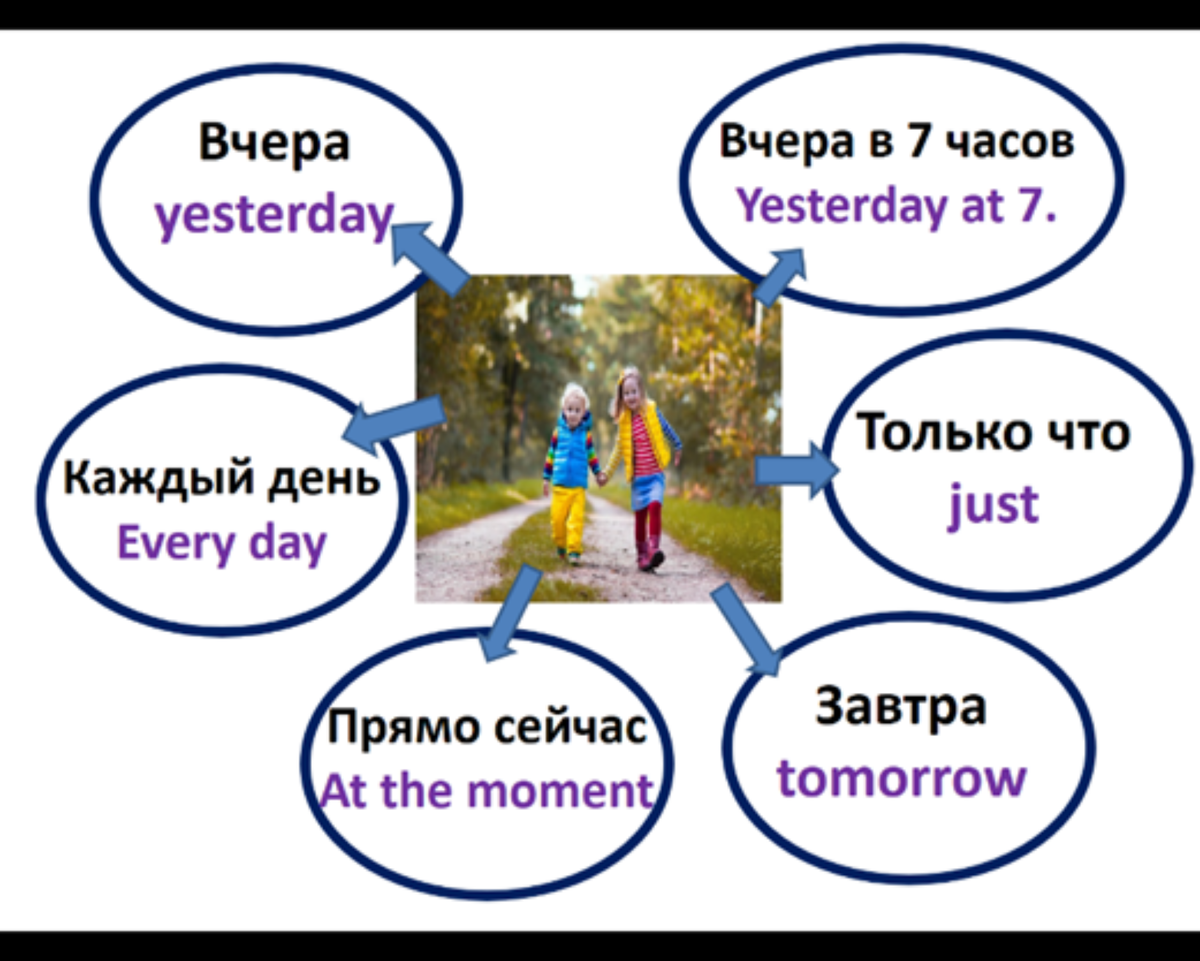 Вчера
yesterday

Вчера в 7 часов
Yesterday at 7.

Каждый день
Every day

Только что
just

Прямо сейчас
At the moment

Завтра
tomorrow